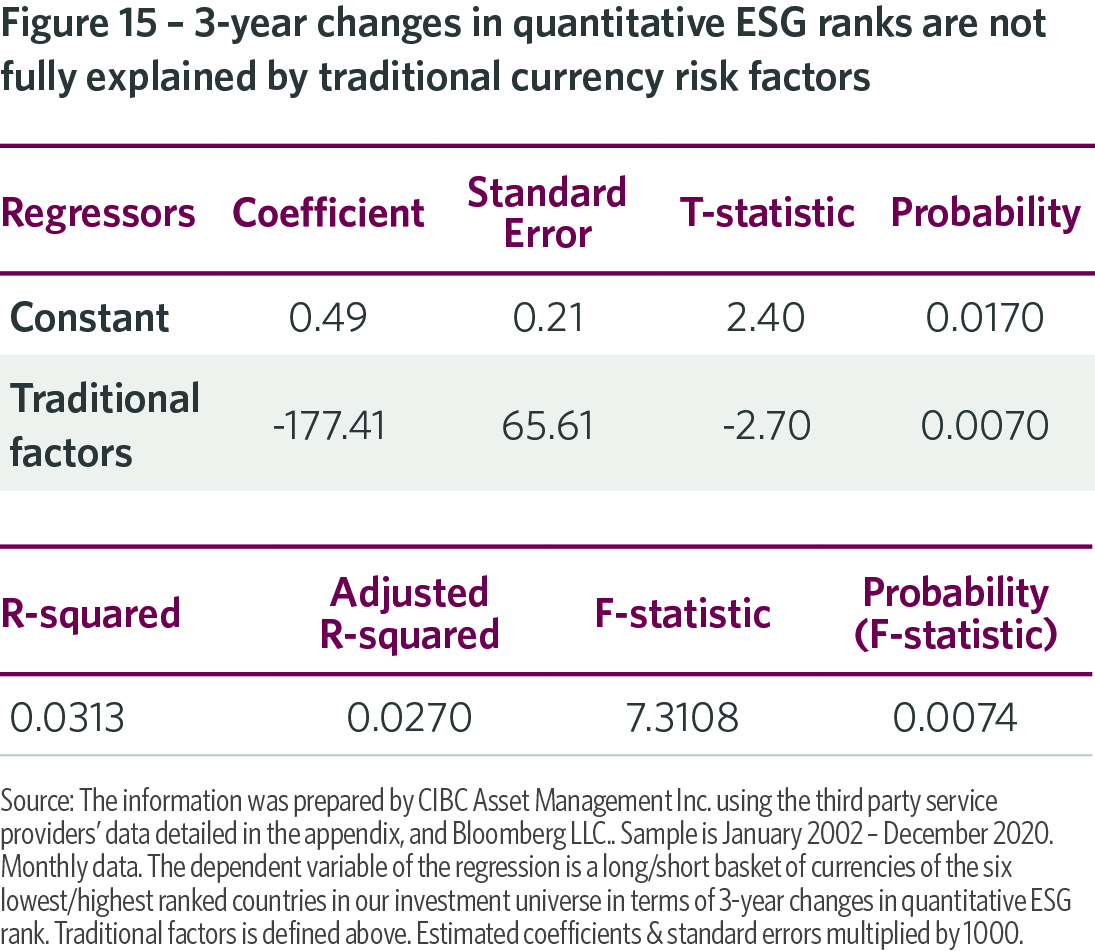 Figure 15 – 3-year changes in quantitative ESG ranks are not fully explained by traditional currency risk factors

| Regressors | Coefficient | Standard Error | T-statistic | Probability |
|---|---|---|---|---|
| Constant | 0.49 | 0.21 | 2.40 | 0.0170 |
| Traditional factors | -177.41 | 65.61 | -2.70 | 0.0070 |

| R-squared | Adjusted R-squared | F-statistic | Probability (F-statistic) |
|---|---|---|---|
| 0.0313 | 0.0270 | 7.3108 | 0.0074 |

Source: The information was prepared by CIBC Asset Management Inc. using the third party service providers' data detailed in the appendix, and Bloomberg LLC.. Sample is January 2002 – December 2020. Monthly data. The dependent variable of the regression is a long/short basket of currencies of the six lowest/highest ranked countries in our investment universe in terms of 3-year changes in quantitative ESG rank. Traditional factors is defined above. Estimated coefficients & standard errors multiplied by 1000.